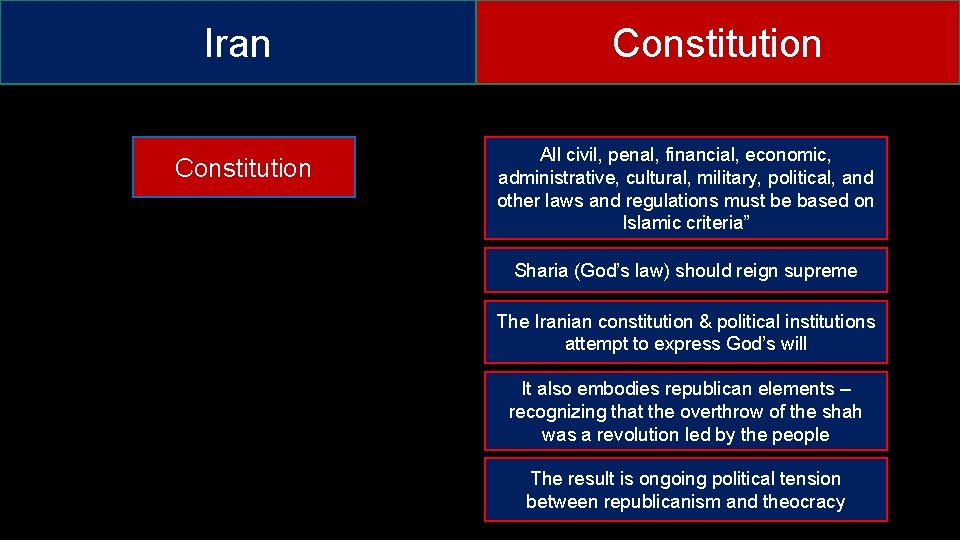 Iran

Constitution

Constitution

All civil, penal, financial, economic, administrative, cultural, military, political, and other laws and regulations must be based on Islamic criteria”

Sharia (God’s law) should reign supreme

The Iranian constitution & political institutions attempt to express God’s will

It also embodies republican elements – recognizing that the overthrow of the shah was a revolution led by the people

The result is ongoing political tension between republicanism and theocracy